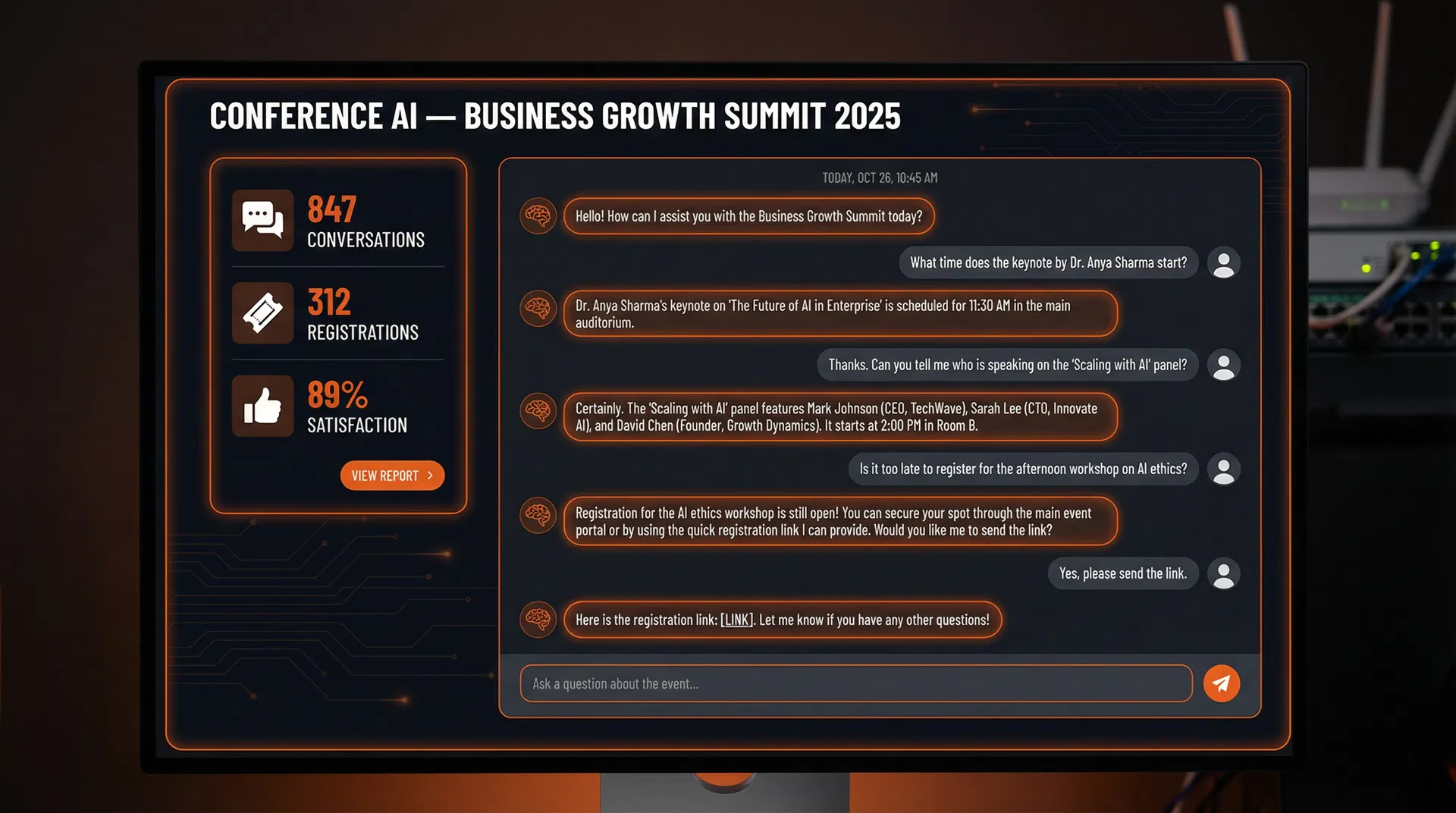 CONFERENCE AI — BUSINESS GROWTH SUMMIT 2025

847
CONVERSATIONS

312
REGISTRATIONS

89%
SATISFACTION

VIEW REPORT >

TODAY, OCT 26, 10:45 AM

Hello! How can I assist you with the Business Growth Summit today?

What time does the keynote by Dr. Anya Sharma start?

Dr. Anya Sharma's keynote on 'The Future of AI in Enterprise' is scheduled for 11:30 AM in the main auditorium.

Thanks. Can you tell me who is speaking on the 'Scaling with AI' panel?

Certainly. The 'Scaling with AI' panel features Mark Johnson (CEO, TechWave), Sarah Lee (CTO, Innovate AI), and David Chen (Founder, Growth Dynamics). It starts at 2:00 PM in Room B.

Is it too late to register for the afternoon workshop on AI ethics?

Registration for the AI ethics workshop is still open! You can secure your spot through the main event portal or by using the quick registration link I can provide. Would you like me to send the link?

Yes, please send the link.

Here is the registration link: [LINK]. Let me know if you have any other questions!

Ask a question about the event...